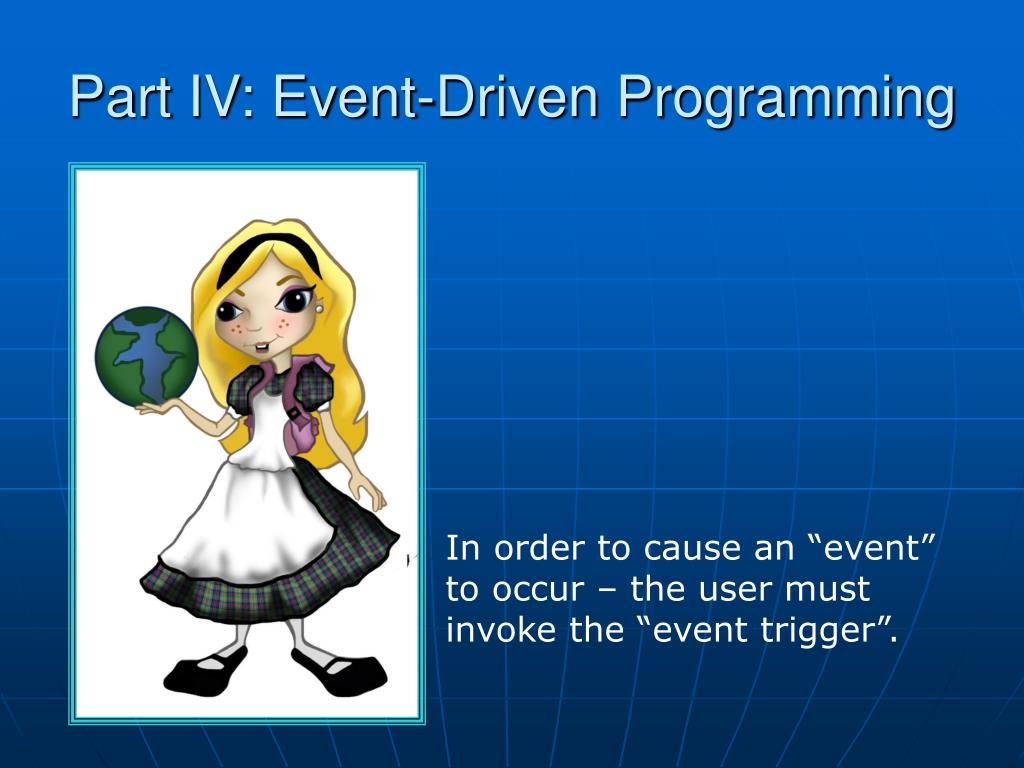 Part IV: Event-Driven Programming

In order to cause an “event” to occur – the user must invoke the “event trigger”.